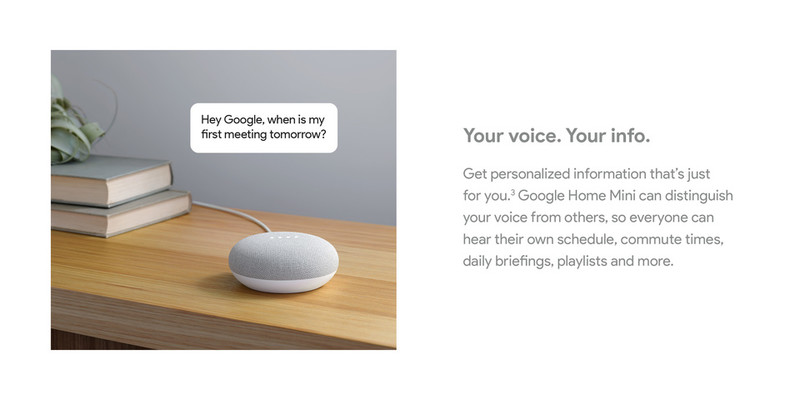 Hey Google, when is my first meeting tomorrow?

Your voice. Your info.

Get personalized information that's just for you.$^3$ Google Home Mini can distinguish your voice from others, so everyone can hear their own schedule, commute times, daily briefings, playlists and more.